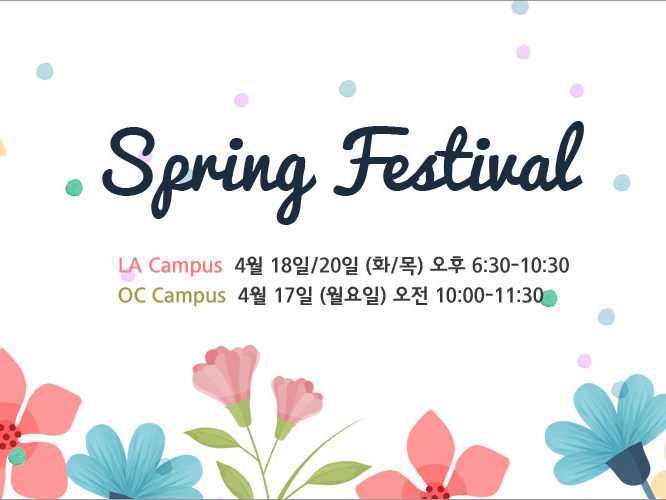 Spring Festival

LA Campus 4월 18일/20일 (화/목) 오후 6:30-10:30
OC Campus 4월 17일 (월요일) 오전 10:00-11:30